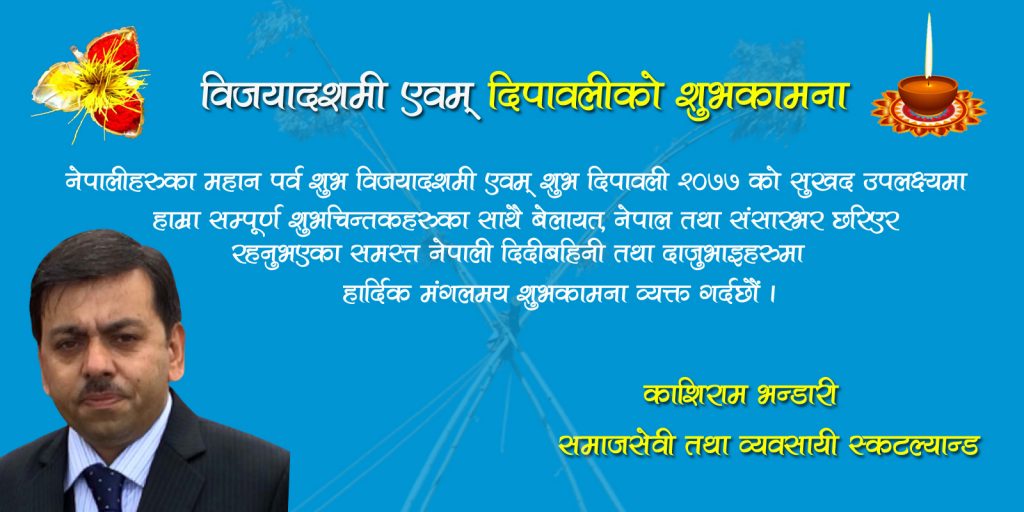 विजयादशमी एवम् दिपावलीको शुभकामना

नेपालीहरुका महान पर्व शुभ विजयादशमी एवम् शुभ दिपावली २०७७ को सुखद उपलक्ष्यमा हाम्रा सम्पूर्ण शुभचिन्तकहरुका साथै बेलायत, नेपाल तथा संसारभर छरिएर रहनुभएका समस्त नेपाली दिदीबहिनी तथा दाजुभाइहरुमा हार्दिक मंगलमय शुभकामना व्यक्त गर्दछौं ।

काशिराम भन्डारी
समाजसेवी तथा व्यवसायी स्कटल्यान्ड